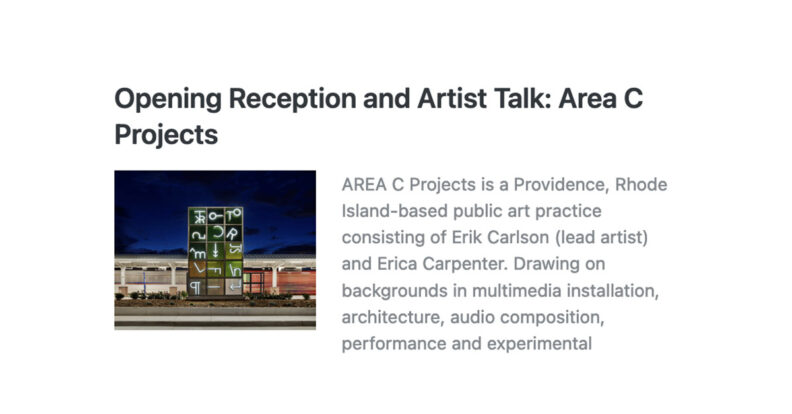 Opening Reception and Artist Talk: Area C Projects

AREA C Projects is a Providence, Rhode Island-based public art practice consisting of Erik Carlson (lead artist) and Erica Carpenter. Drawing on backgrounds in multimedia installation, architecture, audio composition, performance and experimental